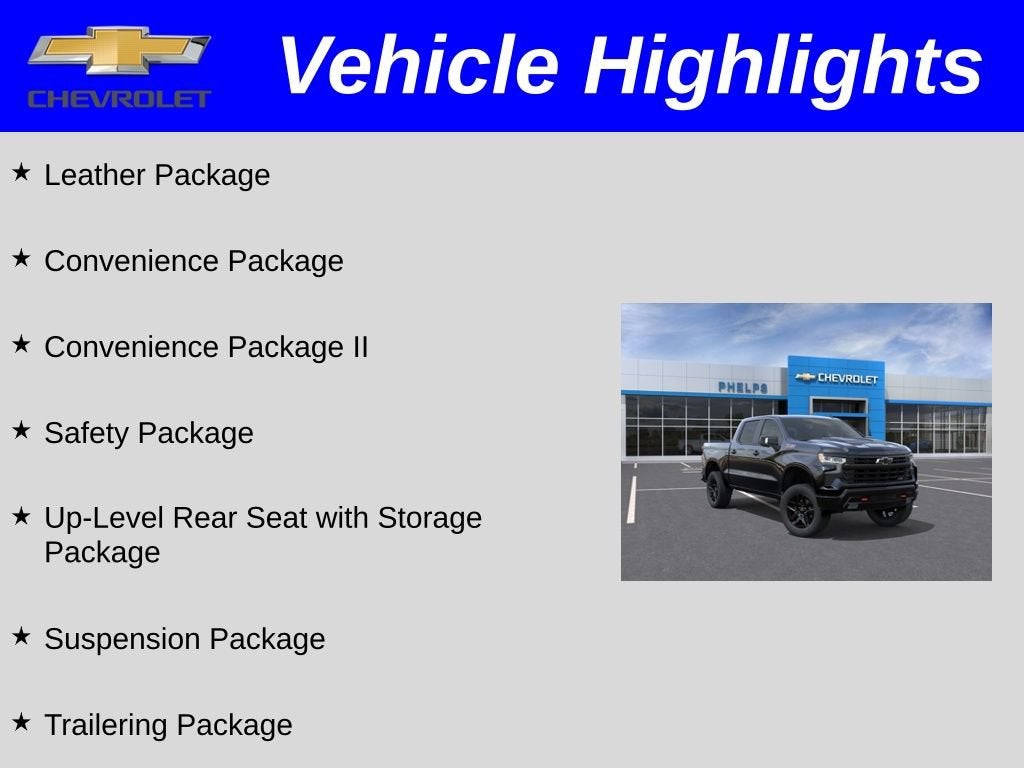 CHEVROLET

Vehicle Highlights

★ Leather Package

★ Convenience Package

★ Convenience Package II

★ Safety Package

★ Up-Level Rear Seat with Storage Package

★ Suspension Package

★ Trailering Package

PHELPS

CHEVROLET